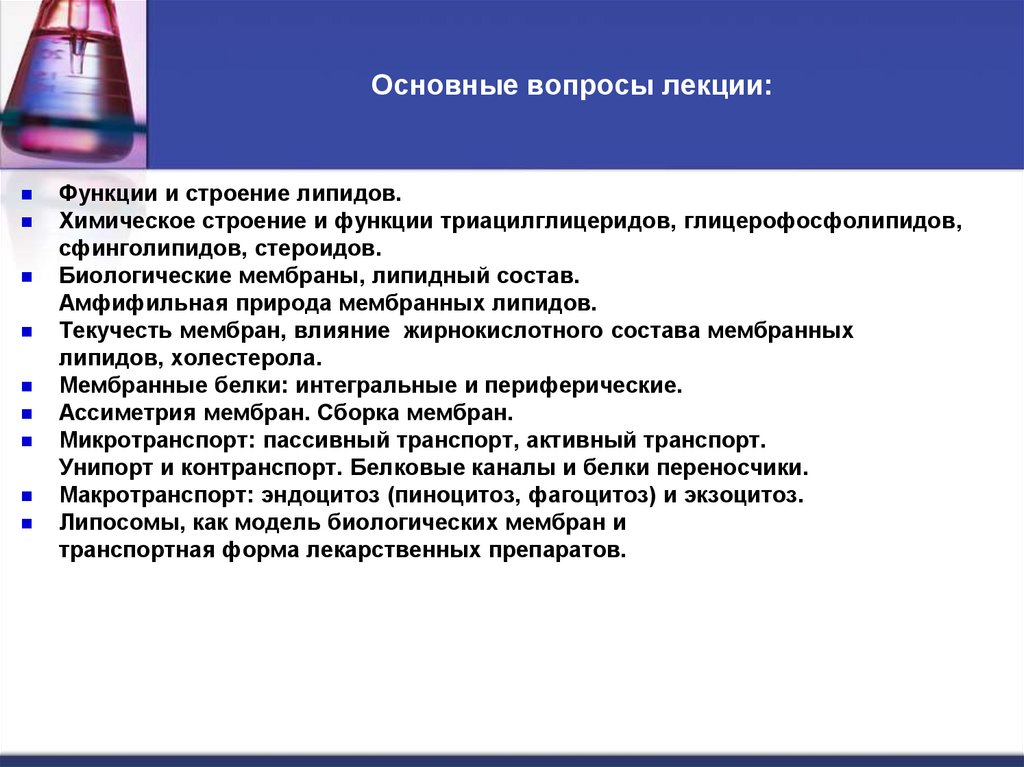 Основные вопросы лекции:

- Функции и строение липидов.
- Химическое строение и функции триацилглицеридов, глицерофосфолипидов, сфинголипидов, стероидов.
- Биологические мембраны, липидный состав. Амфифильная природа мембранных липидов.
- Текучесть мембран, влияние жирнокислотного состава мембранных липидов, холестерола.
- Мембранные белки: интегральные и периферические.
- Ассиметрия мембран. Сборка мембран.
- Микротранспорт: пассивный транспорт, активный транспорт. Унипорт и контранспорт. Белковые каналы и белки переносчики.
- Макротранспорт: эндоцитоз (пиноцитоз, фагоцитоз) и экзоцитоз.
- Липосомы, как модель биологических мембран и транспортная форма лекарственных препаратов.